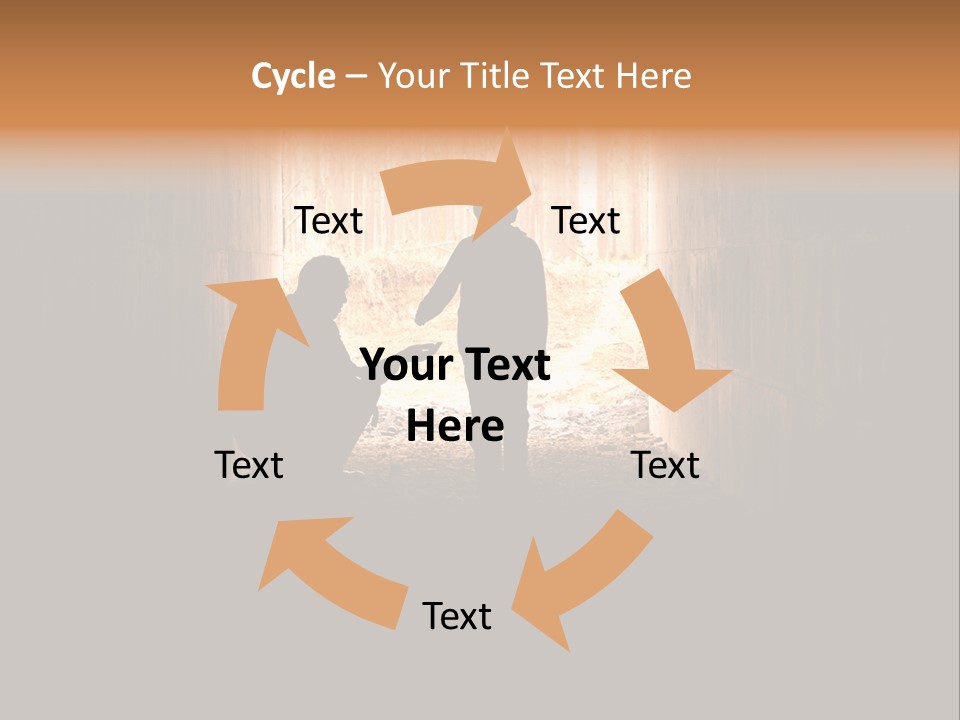 Cycle – Your Title Text Here

Text

Text

Your Text Here

Text

Text

Text